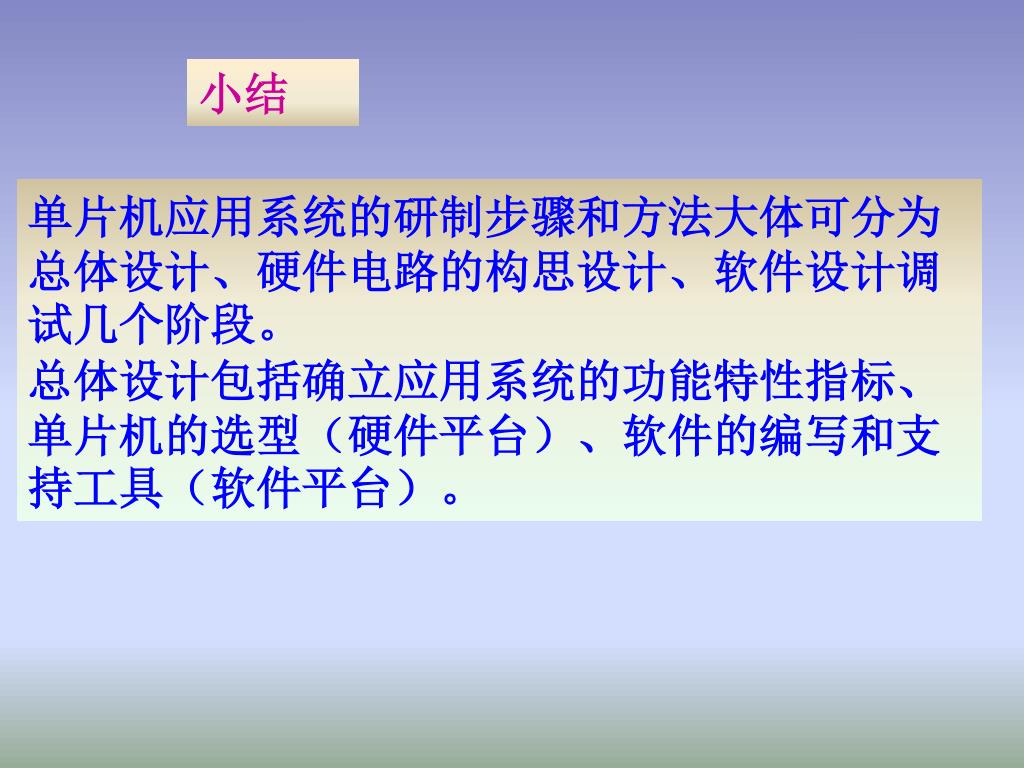 小结

单片机应用系统的研制步骤和方法大体可分为总体设计、硬件电路的构思设计、软件设计调试几个阶段。
总体设计包括确立应用系统的功能特性指标、单片机的选型（硬件平台）、软件的编写和支持工具（软件平台）。